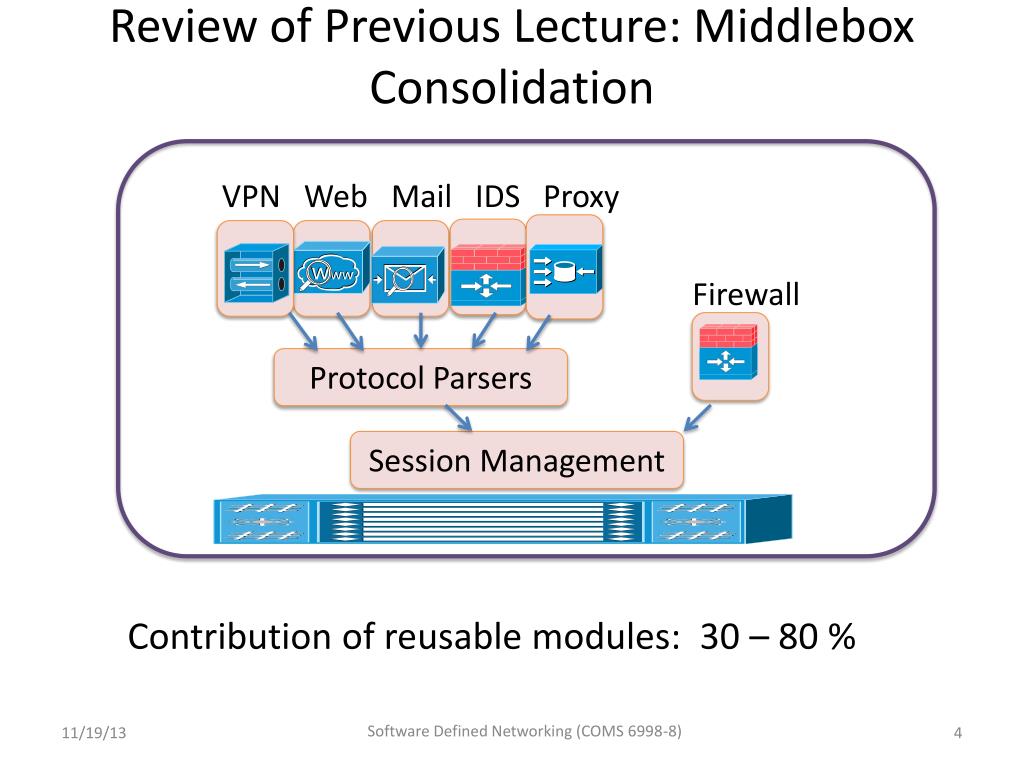 Review of Previous Lecture: Middlebox Consolidation

VPN Web Mail IDS Proxy

WWW

Firewall

Protocol Parsers

Session Management

Contribution of reusable modules: 30 – 80 %

11/19/13

Software Defined Networking (COMS 6998-8)

4